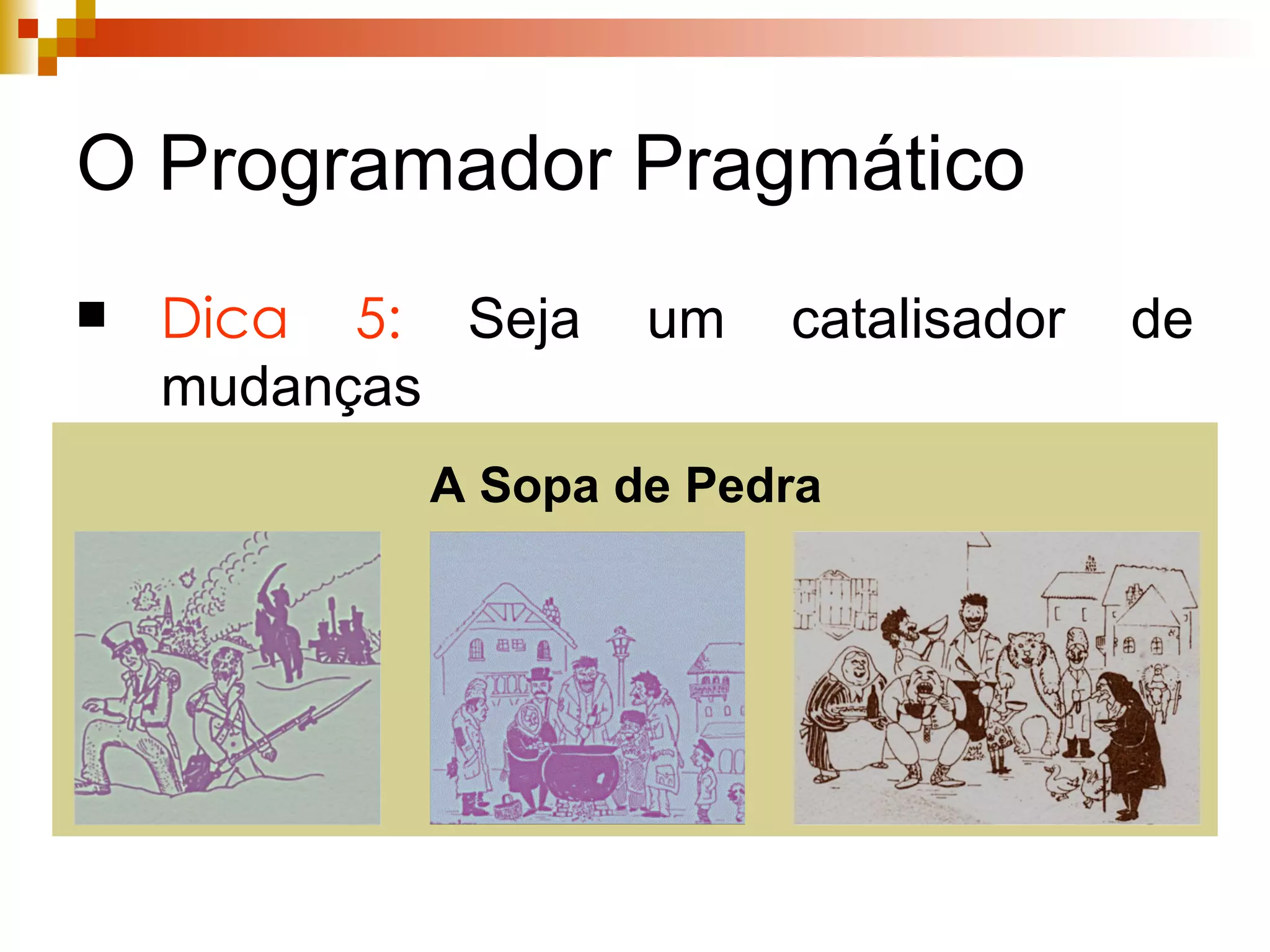 O Programador Pragmático

Dica 5: Seja um catalisador de mudanças

A Sopa de Pedra